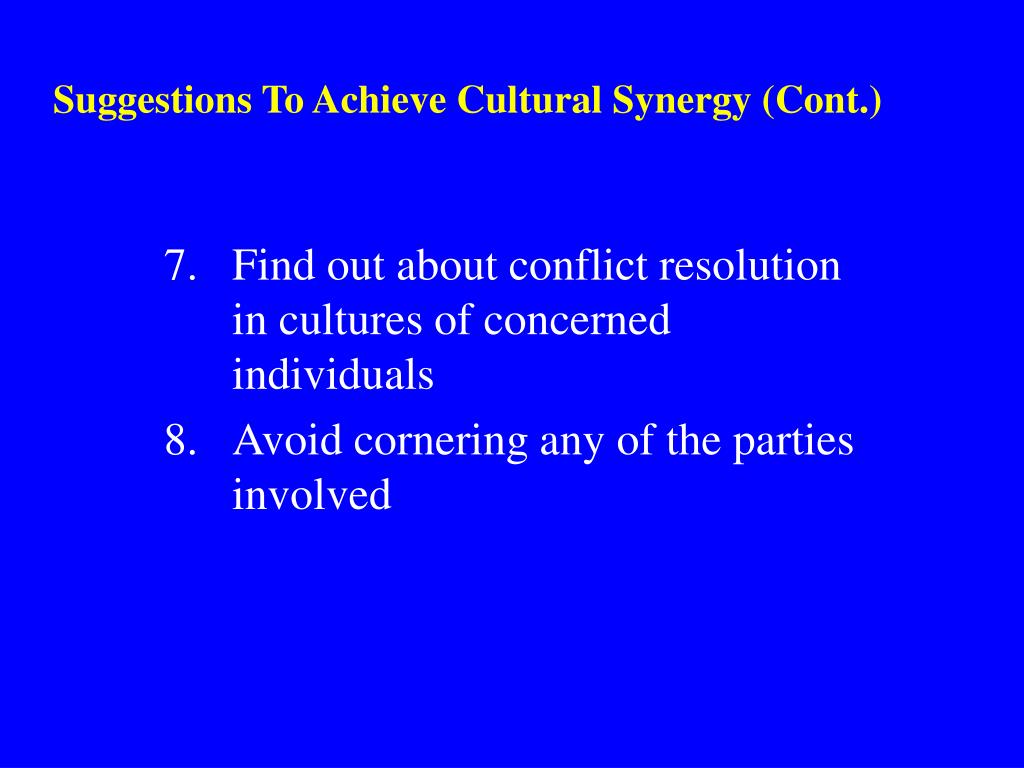 Suggestions To Achieve Cultural Synergy (Cont.)

7. Find out about conflict resolution in cultures of concerned individuals
8. Avoid cornering any of the parties involved